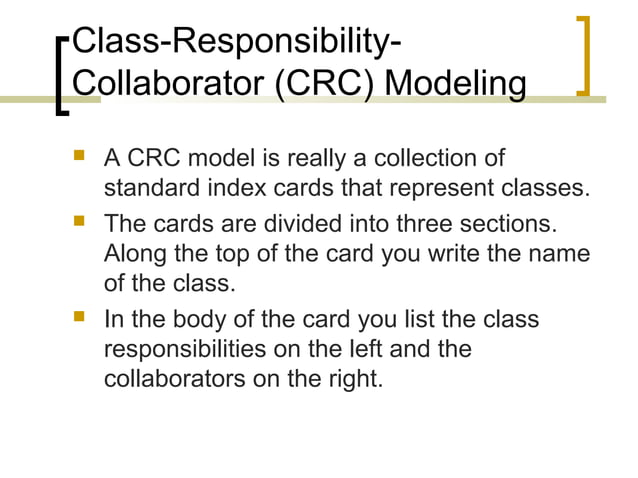 Class-Responsibility-Collaborator (CRC) Modeling

- A CRC model is really a collection of standard index cards that represent classes.
- The cards are divided into three sections. Along the top of the card you write the name of the class.
- In the body of the card you list the class responsibilities on the left and the collaborators on the right.